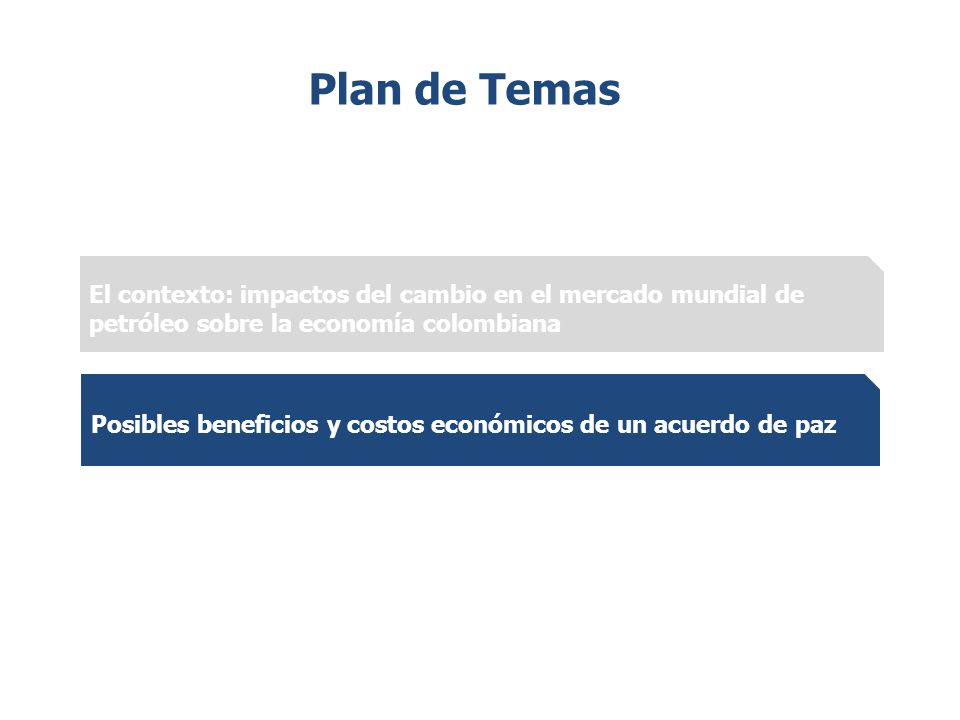 Plan de Temas

El contexto: impactos del cambio en el mercado mundial de petróleo sobre la economía colombiana

Posibles beneficios y costos económicos de un acuerdo de paz